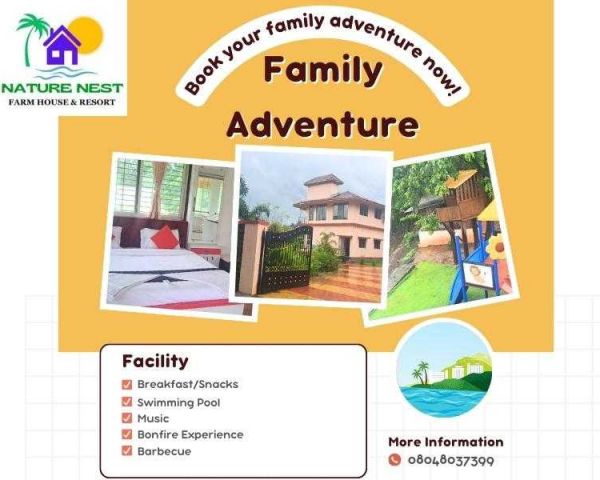 NATURE NEST
FARM HOUSE & RESORT

Book your family adventure now!

Family Adventure

Facility
Breakfast/Snacks
Swimming Pool
Music
Bonfire Experience
Barbecue

More Information
08048037399